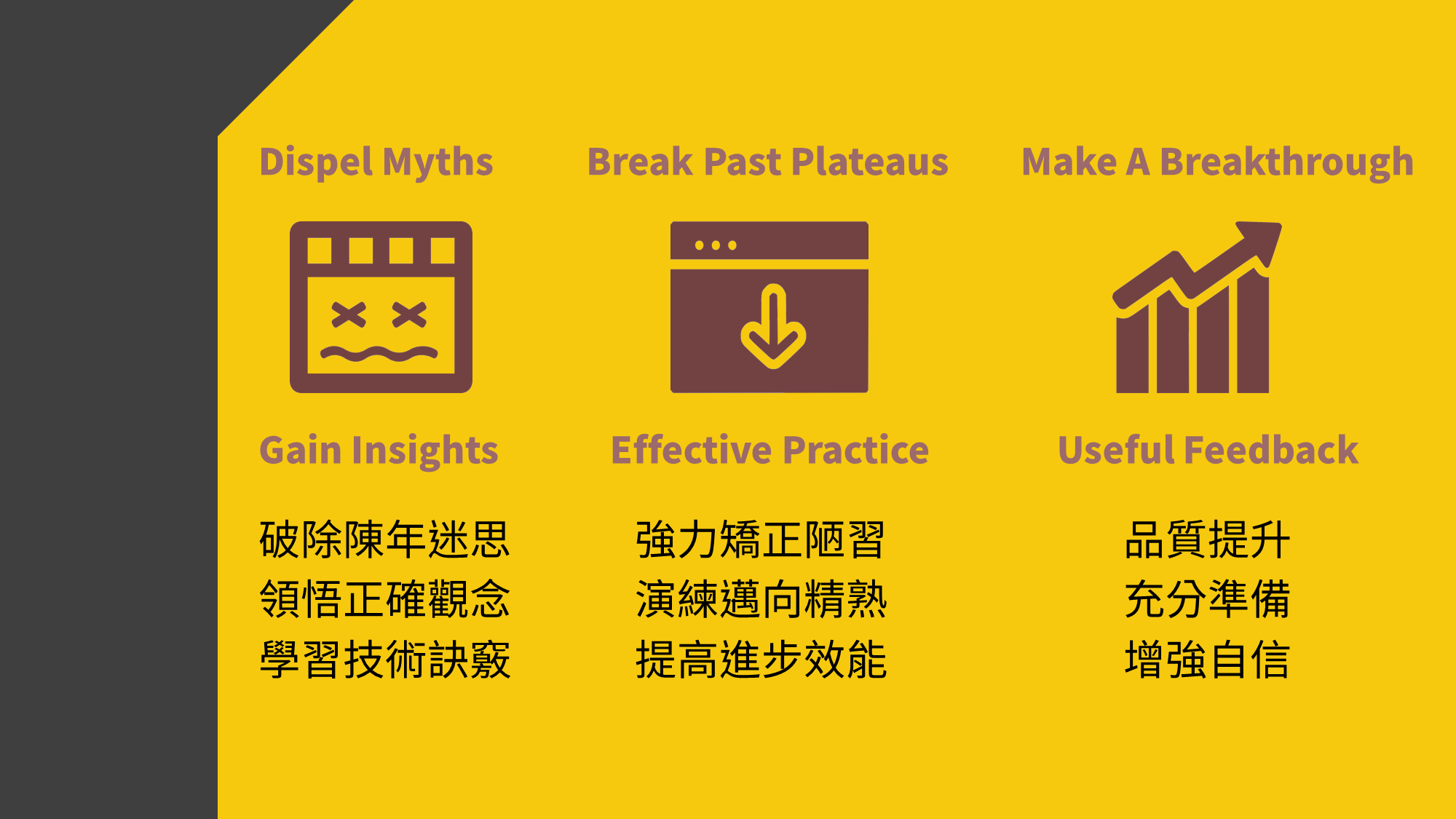 Dispel Myths

Gain Insights

破除陳年迷思
領悟正確觀念
學習技術訣竅

Break Past Plateaus

Effective Practice

強力矯正陋習
演練邁向精熟
提高進步效能

Make A Breakthrough

Useful Feedback

品質提升
充分準備
增強自信